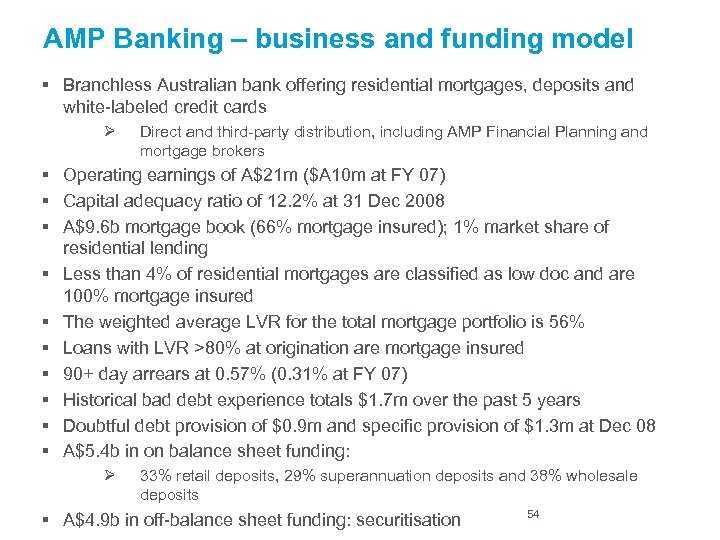 AMP Banking – business and funding model

▪ Branchless Australian bank offering residential mortgages, deposits and white-labeled credit cards

➢ Direct and third-party distribution, including AMP Financial Planning and mortgage brokers

▪ Operating earnings of A$21m ($A10m at FY 07)

▪ Capital adequacy ratio of 12.2% at 31 Dec 2008

▪ A$9.6b mortgage book (66% mortgage insured); 1% market share of residential lending

▪ Less than 4% of residential mortgages are classified as low doc and are 100% mortgage insured

▪ The weighted average LVR for the total mortgage portfolio is 56%

▪ Loans with LVR >80% at origination are mortgage insured

▪ 90+ day arrears at 0.57% (0.31% at FY 07)

▪ Historical bad debt experience totals $1.7m over the past 5 years

▪ Doubtful debt provision of $0.9m and specific provision of $1.3m at Dec 08

▪ A$5.4b in on balance sheet funding:

➢ 33% retail deposits, 29% superannuation deposits and 38% wholesale deposits

▪ A$4.9b in off-balance sheet funding: securitisation

54